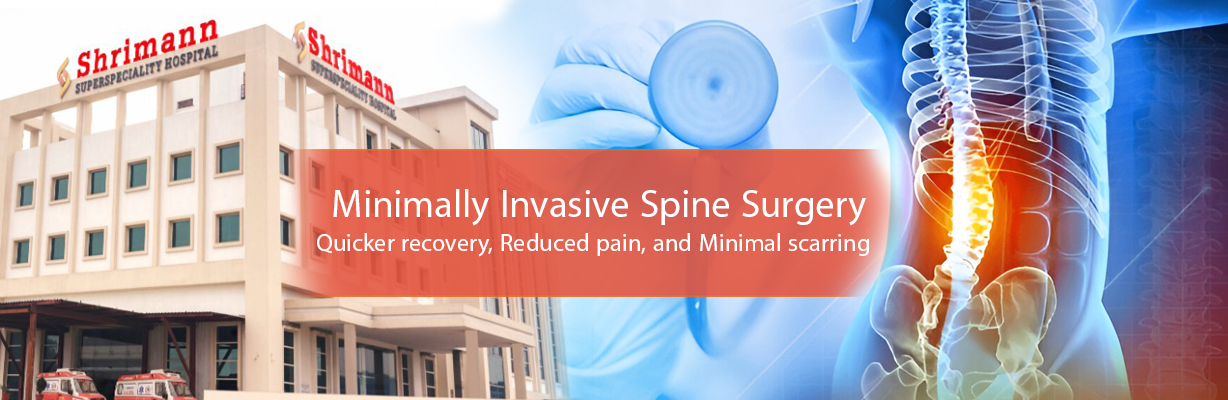 Shrimann
SUPERSPECIALITY HOSPITAL

Shrimann
SUPERSPECIALITY HOSPITAL

Minimally Invasive Spine Surgery
Quicker recovery, Reduced pain, and Minimal scarring